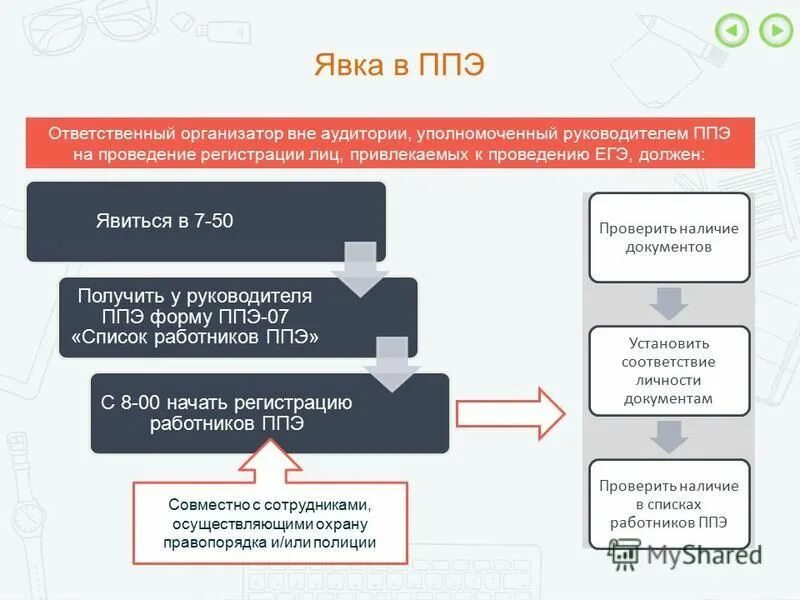 Явка в ППЭ

Ответственный организатор вне аудитории, уполномоченный руководителем ППЭ на проведение регистрации лиц, привлекаемых к проведению ЕГЭ, должен:

Явиться в 7-50

Получить у руководителя ППЭ форму ППЭ-07 «Список работников ППЭ»

С 8-00 начать регистрацию работников ППЭ

Совместно с сотрудниками, осуществляющими охрану правопорядка и/или полиции

Проверить наличие документов

Установить соответствие личности документам

Проверить наличие в списках работников ППЭ

MyShared